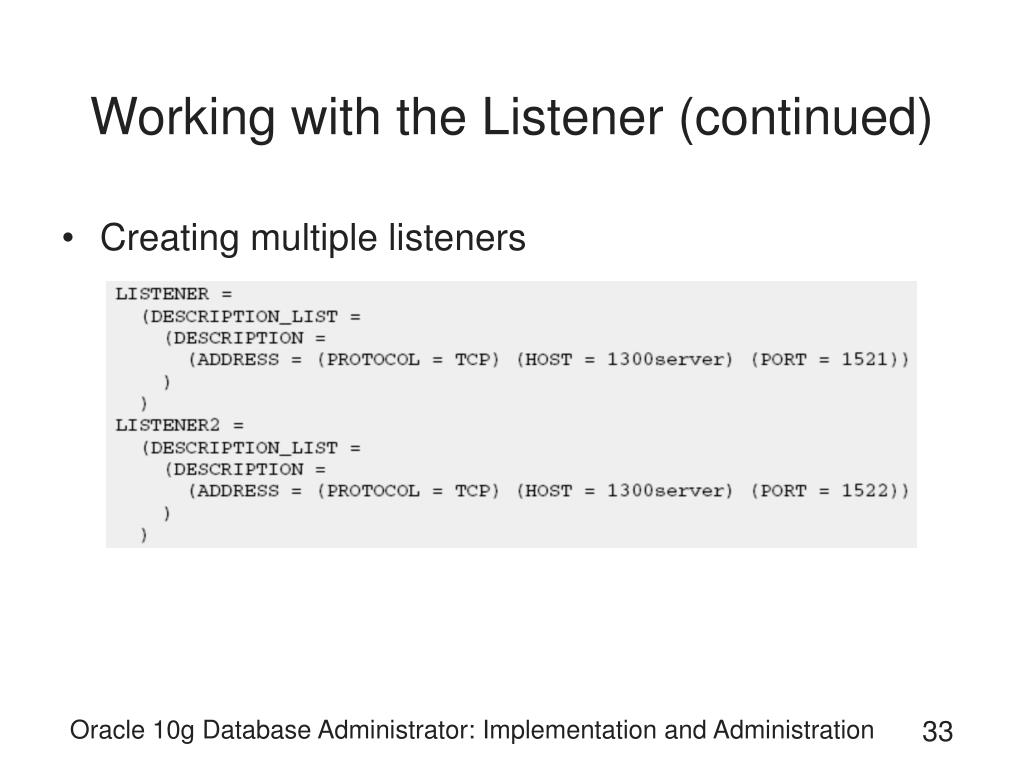 Working with the Listener (continued)

• Creating multiple listeners

LISTENER =
  (DESCRIPTION_LIST =
    (DESCRIPTION =
      (ADDRESS = (PROTOCOL = TCP) (HOST = 1300server) (PORT = 1521))
    )
  )
LISTENER2 =
  (DESCRIPTION_LIST =
    (DESCRIPTION =
      (ADDRESS = (PROTOCOL = TCP) (HOST = 1300server) (PORT = 1522))
    )
  )

Oracle 10g Database Administrator: Implementation and Administration

33